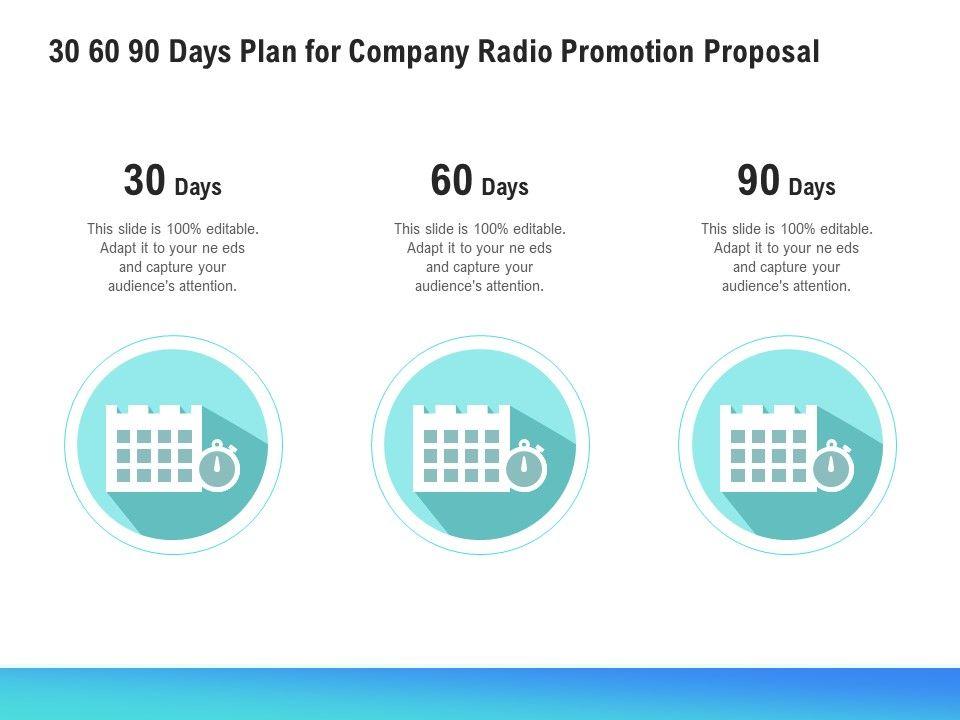 30 60 90 Days Plan for Company Radio Promotion Proposal

30 Days

This slide is 100% editable. Adapt it to your ne eds and capture your audience's attention.

60 Days

This slide is 100% editable. Adapt it to your ne eds and capture your audience's attention.

90 Days

This slide is 100% editable. Adapt it to your ne eds and capture your audience's attention.